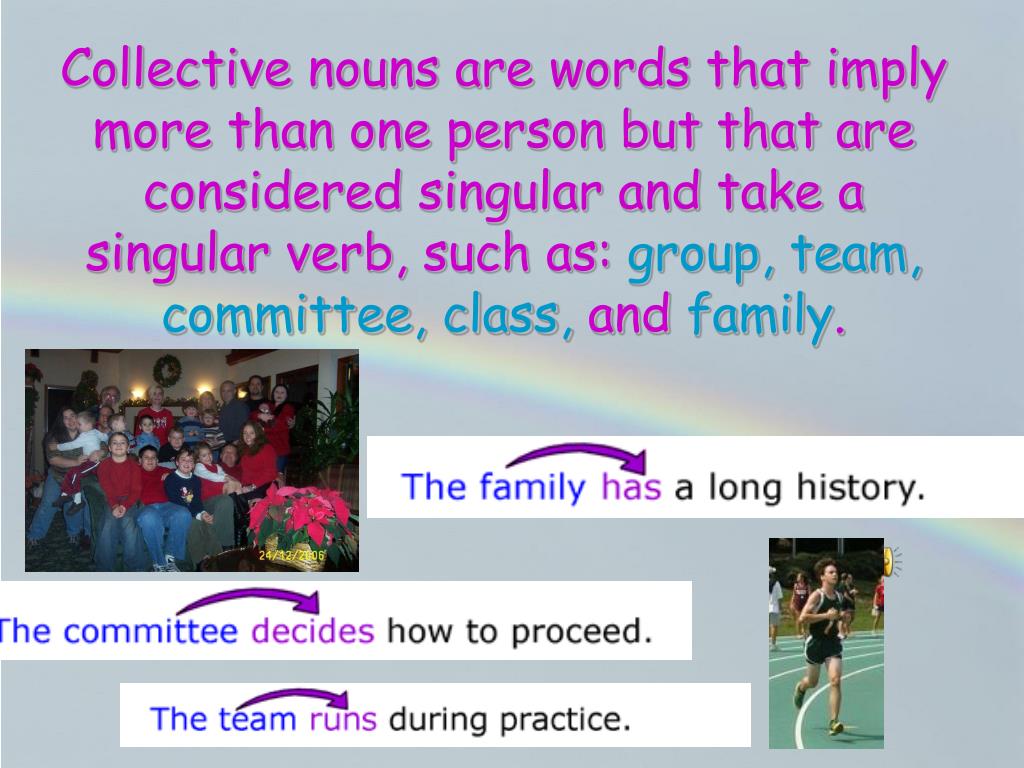 Collective nouns are words that imply more than one person but that are considered singular and take a singular verb, such as: group, team, committee, class, and family.

24/12/2006

The family has a long history.

The committee decides how to proceed.

The team runs during practice.